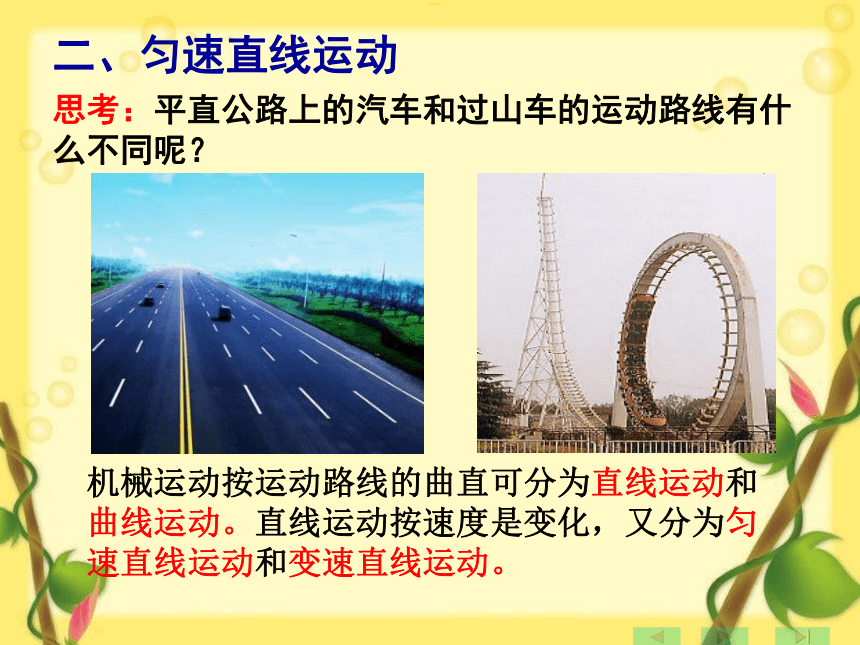 二、匀速直线运动

思考：平直公路上的汽车和过山车的运动路线有什么不同呢？

机械运动按运动路线的曲直可分为直线运动和曲线运动。直线运动按速度是变化，又分为匀速直线运动和变速直线运动。